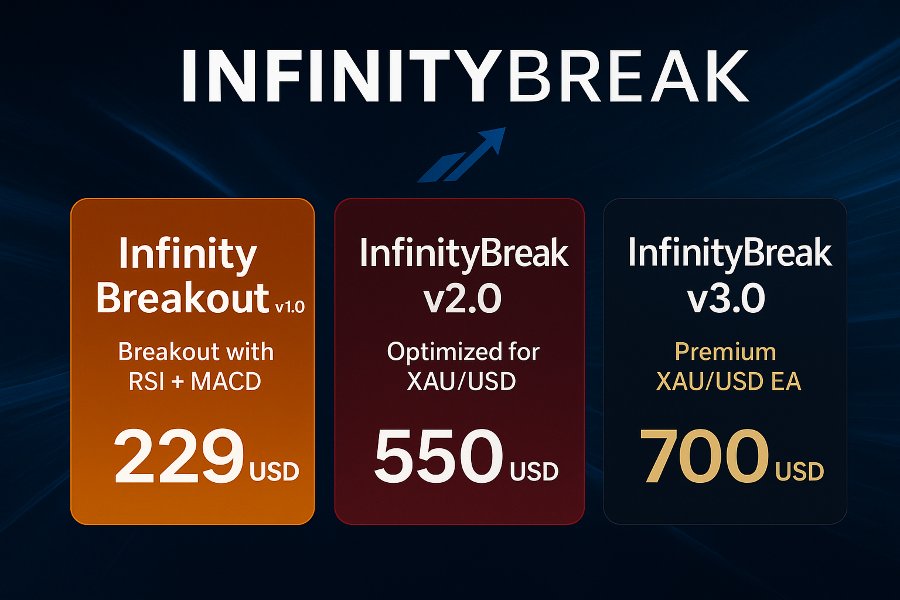 INFINITYBREAK

Infinity Breakout v1.0

Breakout with RSI + MACD

229 USD

InfinityBreak v2.0

Optimized for XAU/USD

550 USD

InfinityBreak v3.0

Premium XAU/USD EA

700 USD